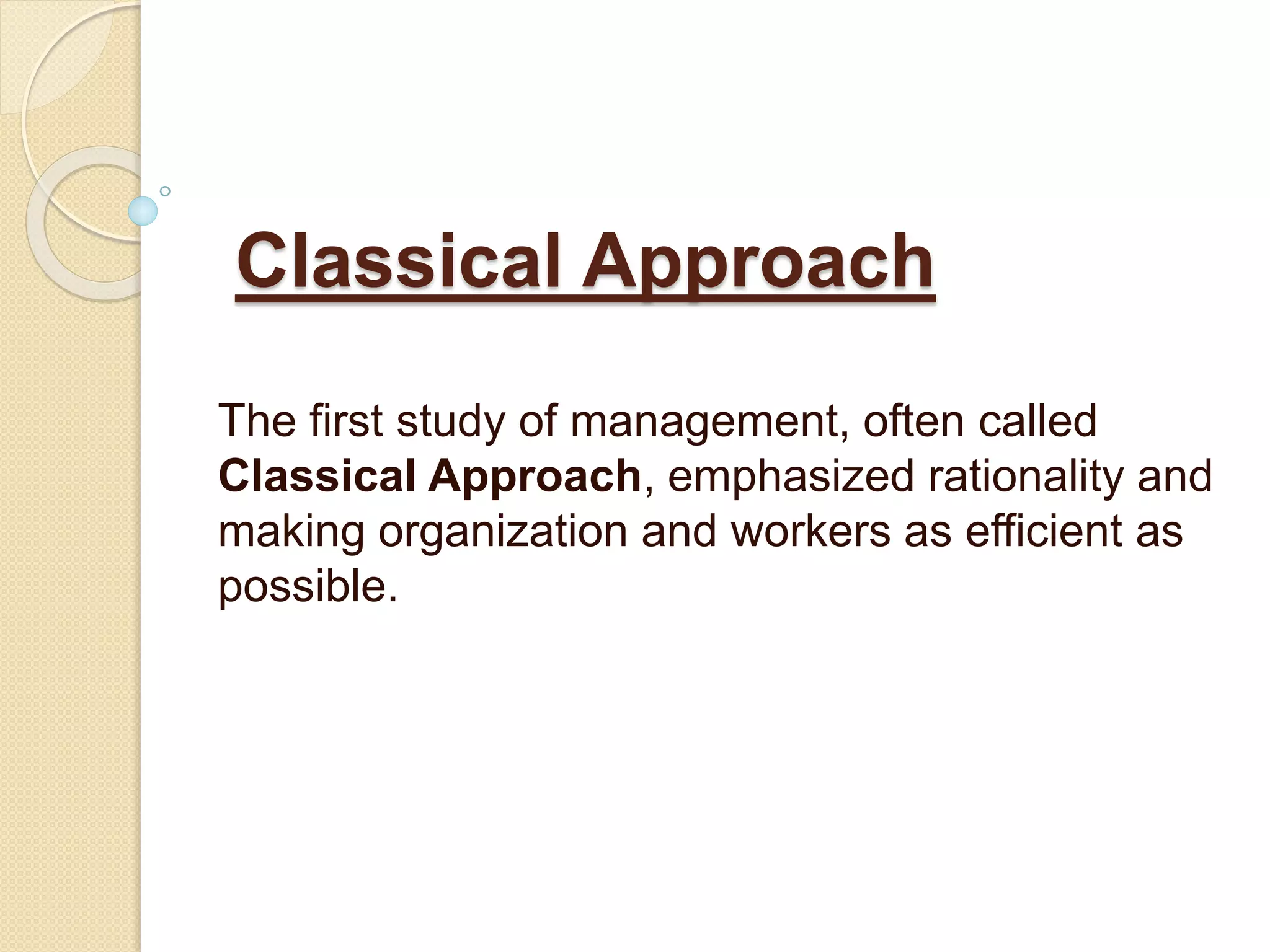 Classical Approach

The first study of management, often called Classical Approach, emphasized rationality and making organization and workers as efficient as possible.